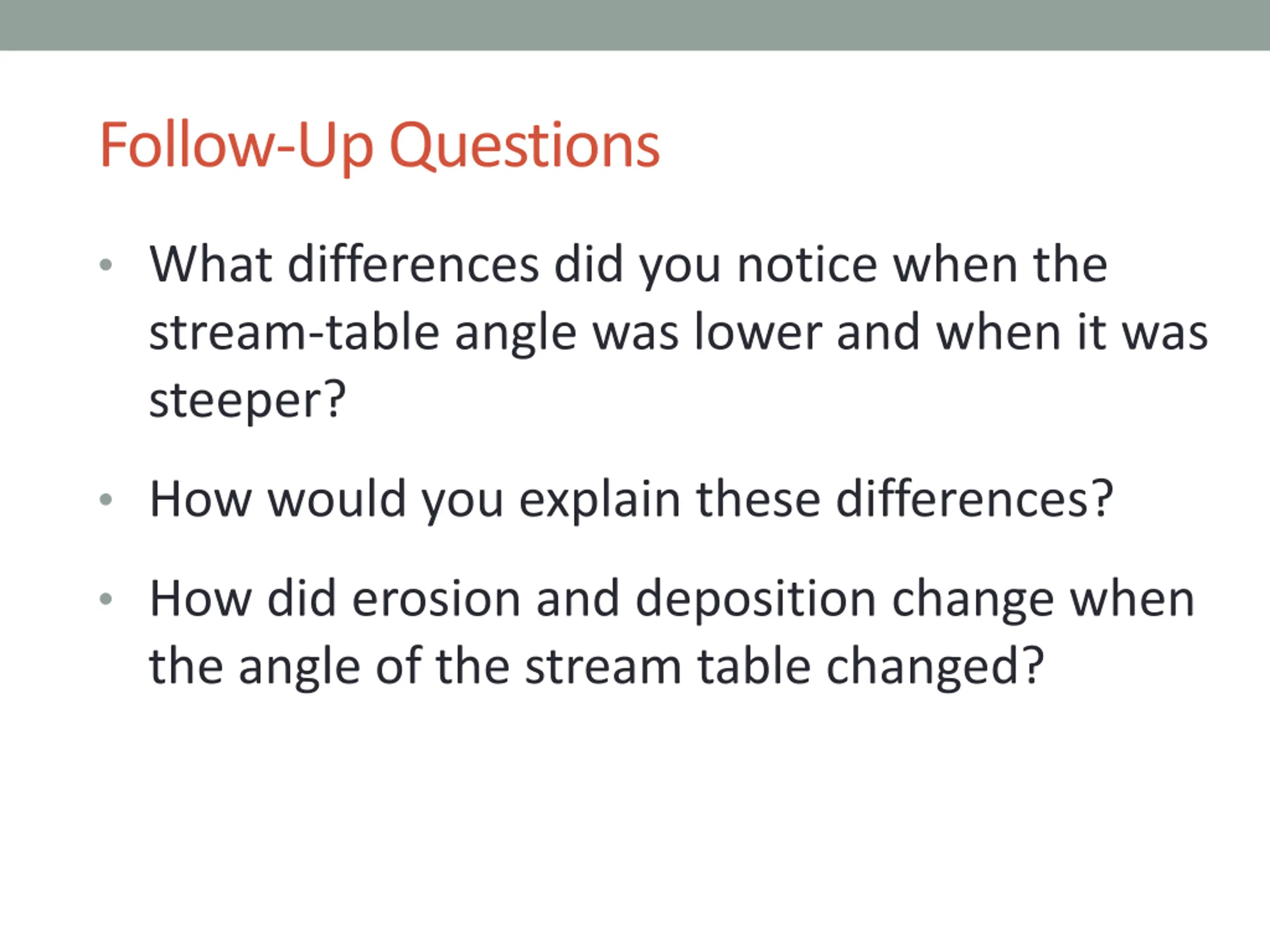 Follow-Up Questions

• What differences did you notice when the stream-table angle was lower and when it was steeper?

• How would you explain these differences?

• How did erosion and deposition change when the angle of the stream table changed?